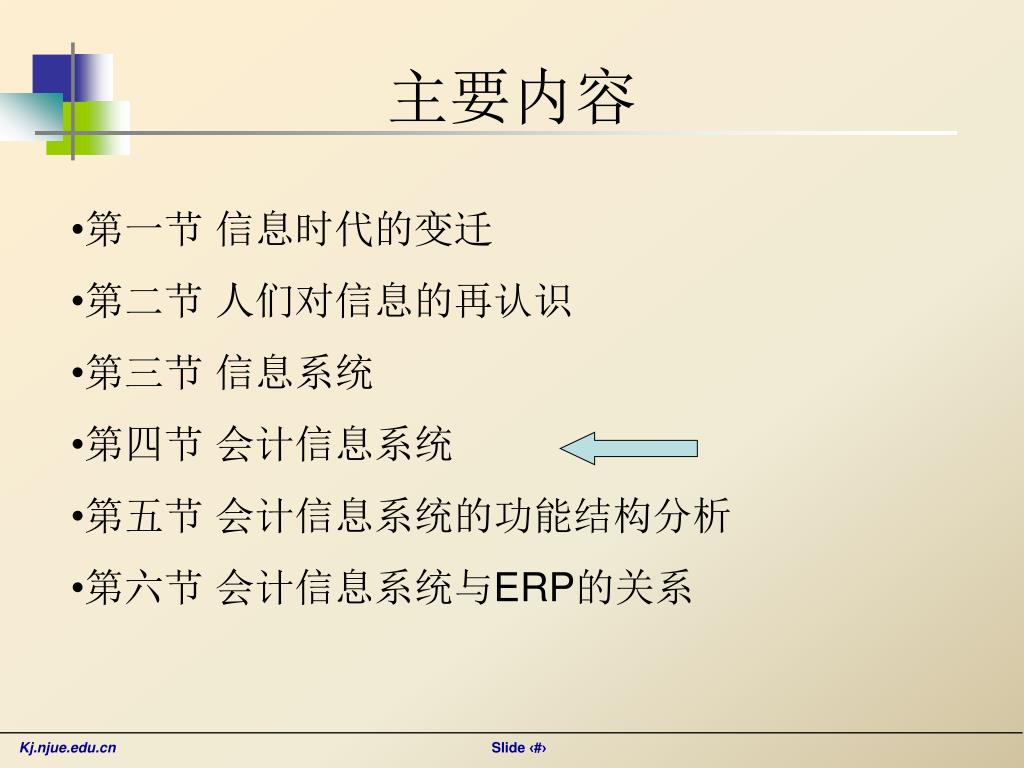 主要内容

•第一节 信息时代的变迁

•第二节 人们对信息的再认识

•第三节 信息系统

•第四节 会计信息系统

•第五节 会计信息系统的功能结构分析

•第六节 会计信息系统与ERP的关系

Kj.njue.edu.cn

Slide ‹#›